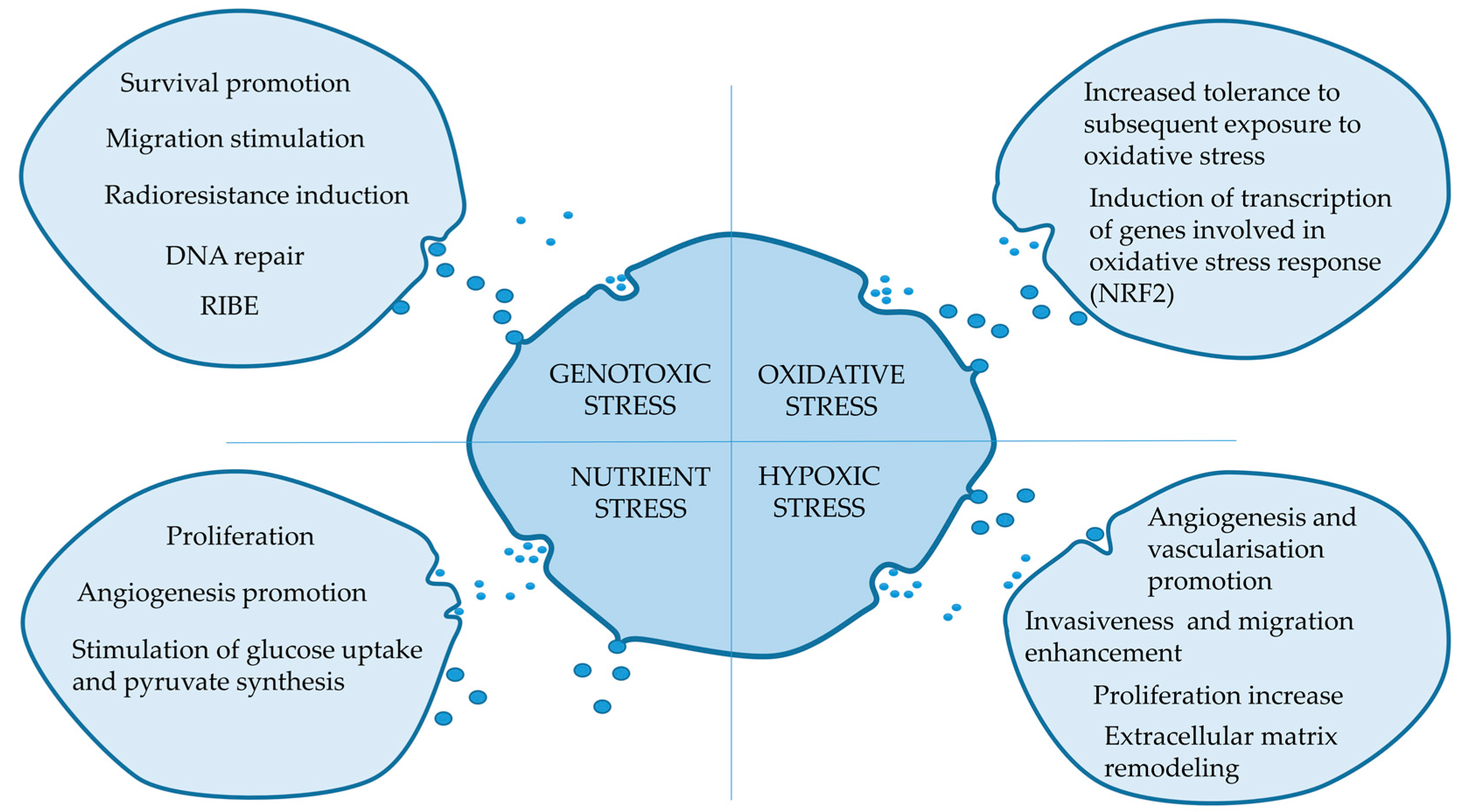 Survival promotion

Migration stimulation

Radioresistance induction

DNA repair

RIBE

Increased tolerance to subsequent exposure to oxidative stress

Induction of transcription of genes involved in oxidative stress response (NRF2)

GENOTOXIC STRESS

OXIDATIVE STRESS

NUTRIENT STRESS

HYPOXIC STRESS

Proliferation

Angiogenesis promotion

Stimulation of glucose uptake and pyruvate synthesis

Angiogenesis and vascularisation promotion

Invasiveness and migration enhancement

Proliferation increase

Extracellular matrix remodeling